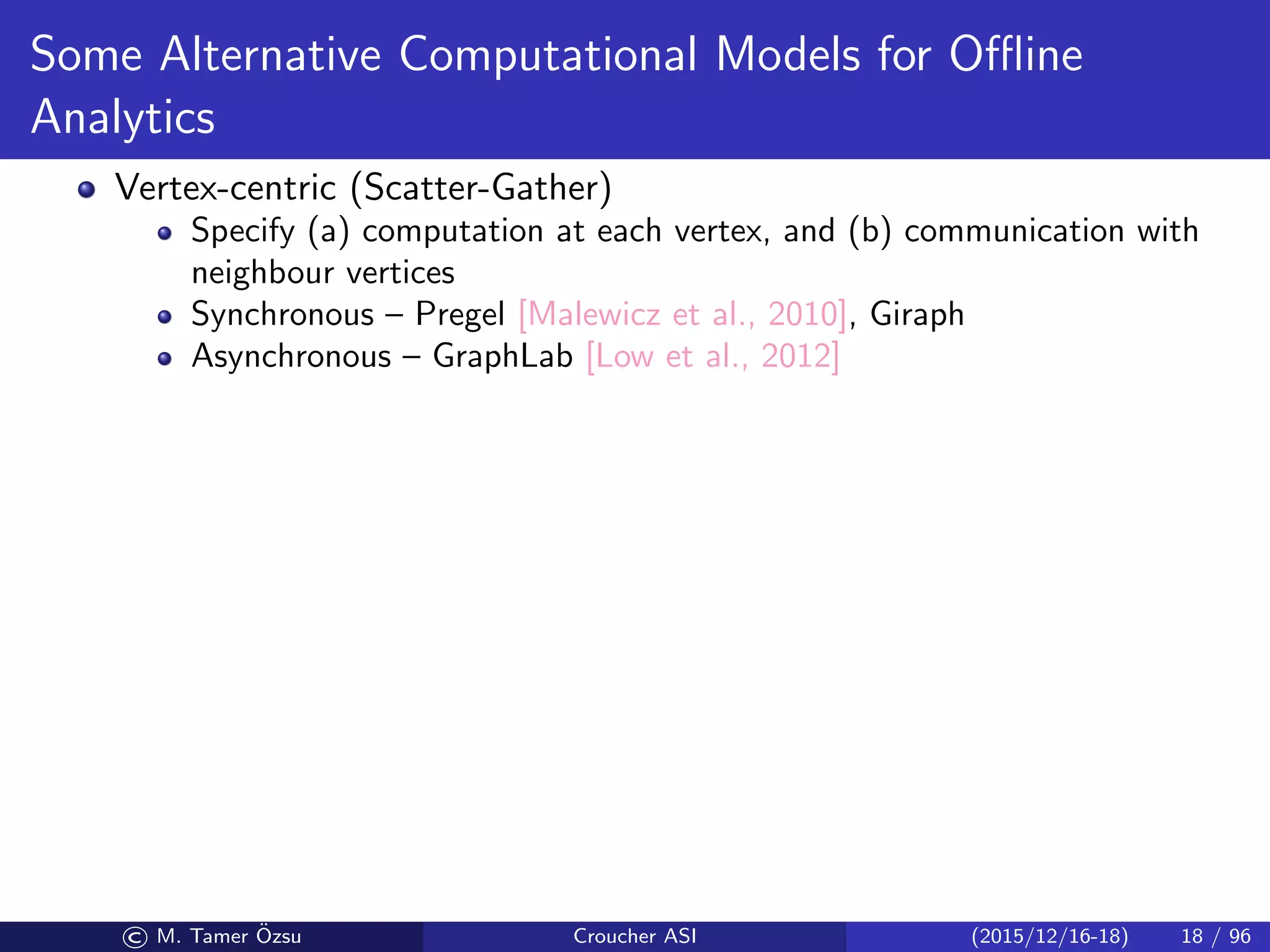 Some Alternative Computational Models for Offline Analytics

- Vertex-centric (Scatter-Gather)
  - Specify (a) computation at each vertex, and (b) communication with neighbour vertices
  - Synchronous – Pregel [Malewicz et al., 2010], Giraph
  - Asynchronous – GraphLab [Low et al., 2012]

© M. Tamer Özsu    Croucher ASI    (2015/12/16-18)    18 / 96